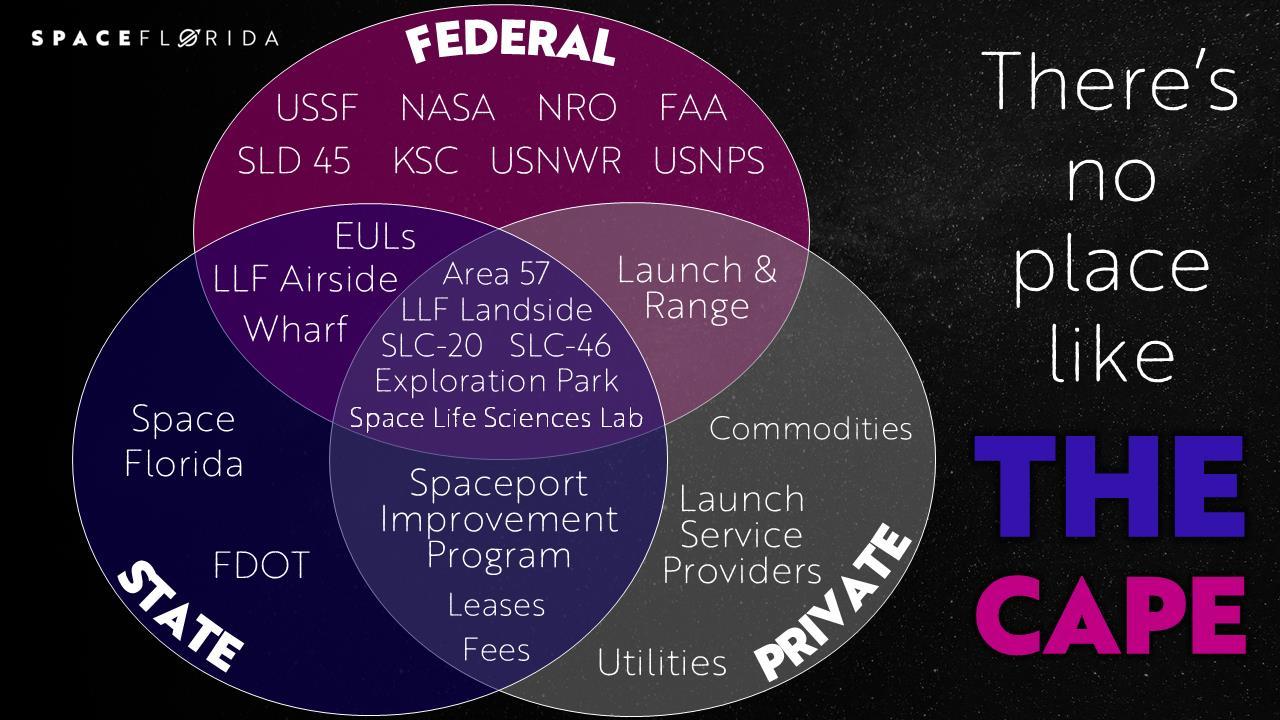 SPACEFLORIDA

FEDERAL

USSF NASA NRO FAA
SLD 45 KSC USNWR USNPS

EULs
LLF Airside
Wharf

Area 57
LLF Landside
SLC-20 SLC-46
Exploration Park
Space Life Sciences Lab

Launch & Range

Space Florida

FDOT

STATE

Spaceport Improvement Program
Leases
Fees

Commodities

Launch Service Providers

Utilities

PRIVATE

There's no place like

THE CAPE